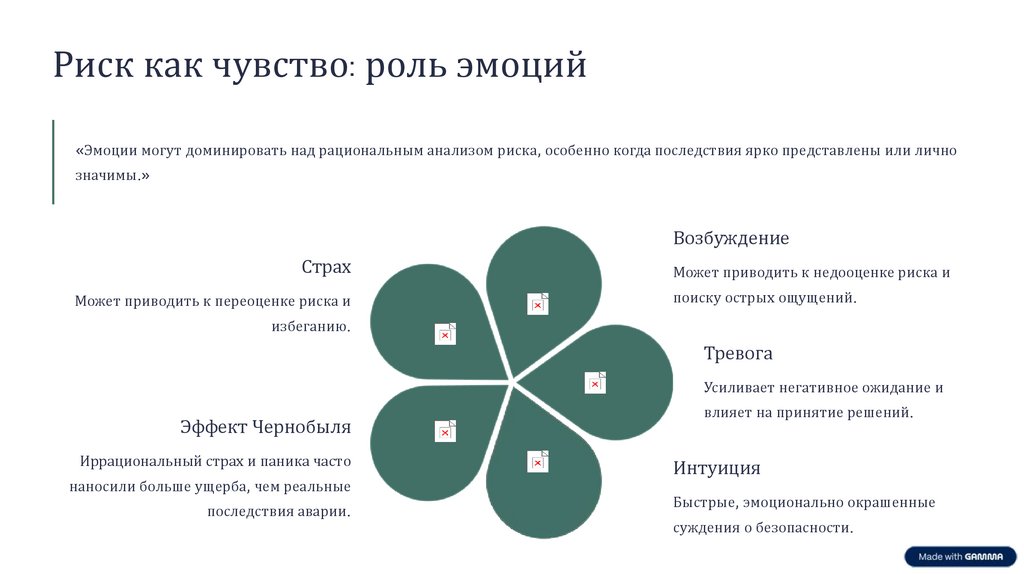 Риск как чувство: роль эмоций

«Эмоции могут доминировать над рациональным анализом риска, особенно когда последствия ярко представлены или лично значимы.»

Страх

Может приводить к переоценке риска и избеганию.

Эффект Чернобыля

Иррациональный страх и паника часто наносили больше ущерба, чем реальные последствия аварии.

Возбуждение

Может приводить к недооценке риска и поиску острых ощущений.

Тревога

Усиливает негативное ожидание и влияет на принятие решений.

Интуиция

Быстрые, эмоционально окрашенные суждения о безопасности.

Made with GAMMA